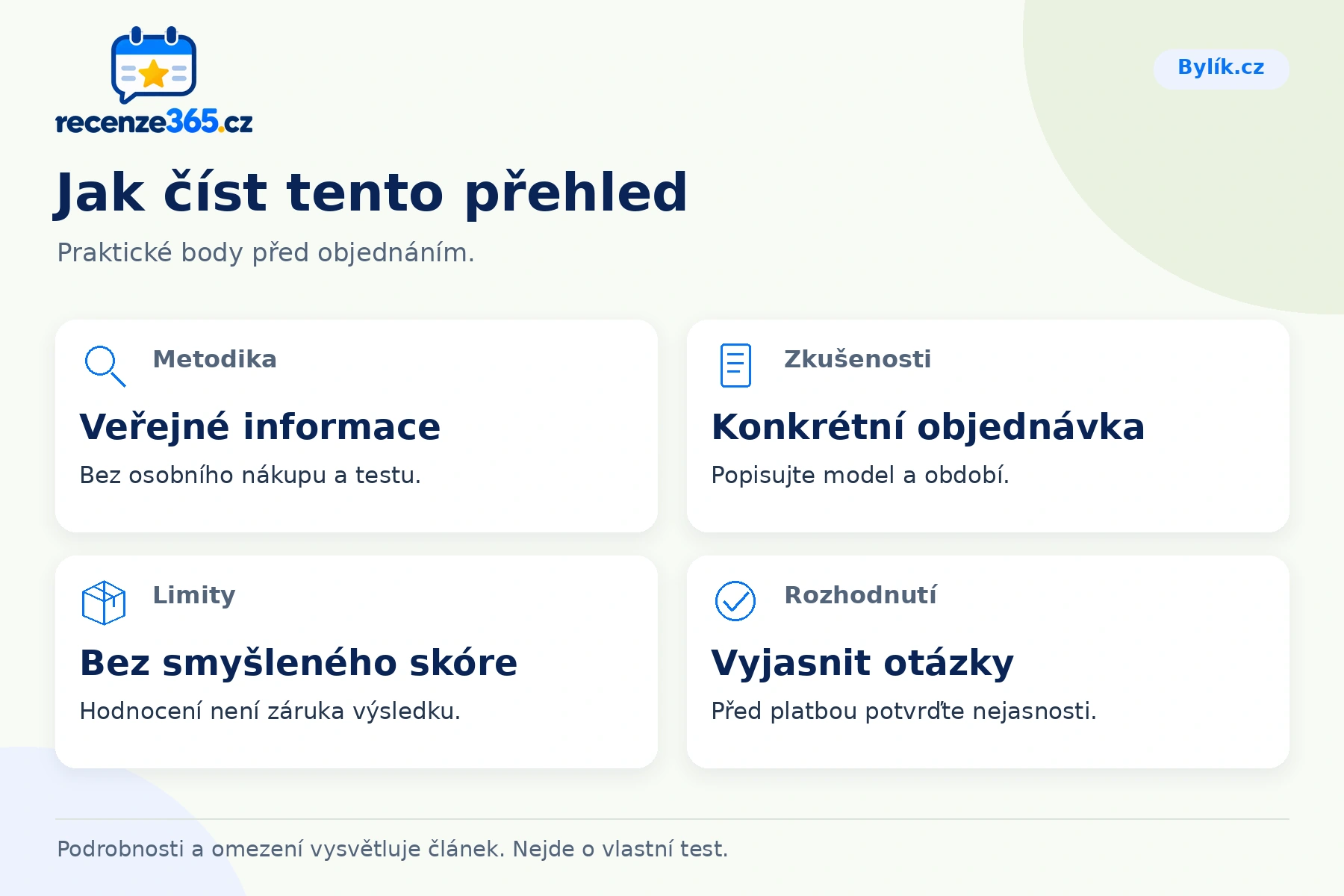 recenze365.cz

Bylík.cz

Jak číst tento přehled

Praktické body před objednáním.

Metodika

Veřejné informace

Bez osobního nákupu a testu.

Zkušenosti

Konkrétní objednávka

Popisujte model a období.

Limity

Bez smyšleného skóre

Hodnocení není záruka výsledku.

Rozhodnutí

Vyjasnit otázky

Před platbou potvrďte nejasnosti.

Podrobnosti a omezení vysvětluje článek. Nejde o vlastní test.